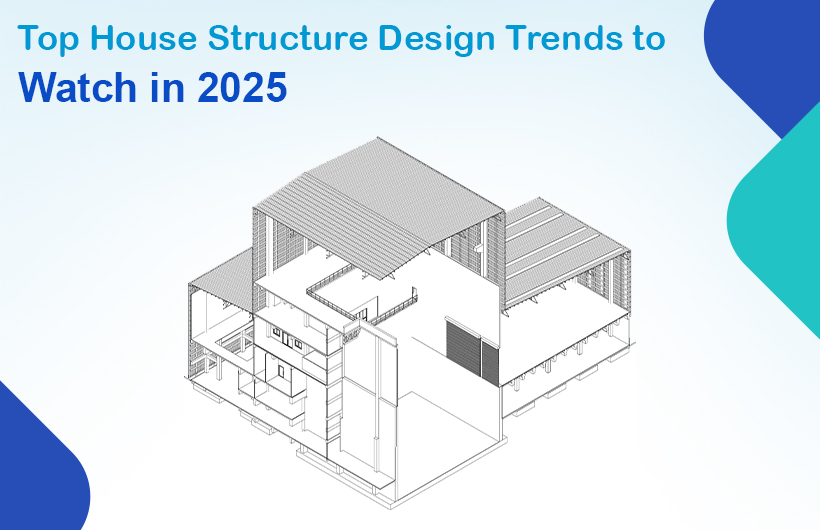 Top House Structure Design Trends to
Watch in 2025